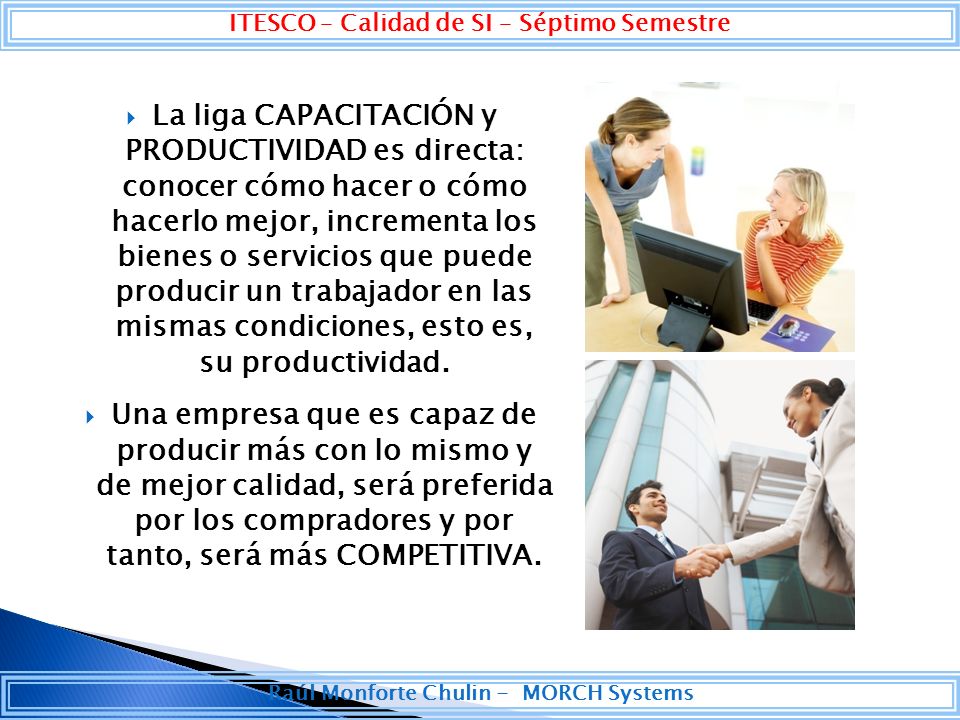 ITESCO – Calidad de SI – Séptimo Semestre

La liga CAPACITACIÓN y PRODUCTIVIDAD es directa: conocer cómo hacer o cómo hacerlo mejor, incrementa los bienes o servicios que puede producir un trabajador en las mismas condiciones, esto es, su productividad.

Una empresa que es capaz de producir más con lo mismo y de mejor calidad, será preferida por los compradores y por tanto, será más COMPETITIVA.

Raúl Monforte Chulin – MORCH Systems